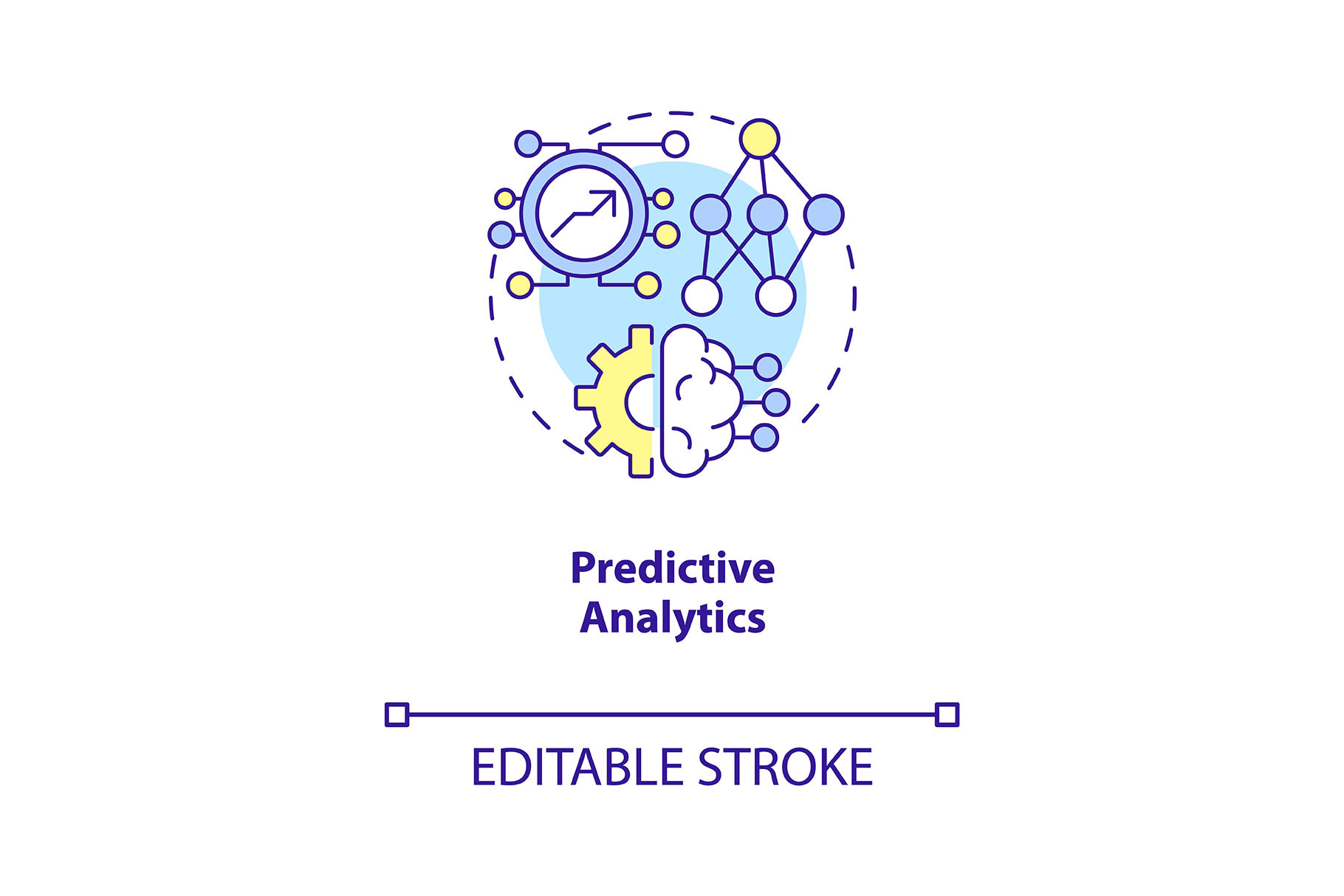 Predictive Analytics

EDITABLE STROKE